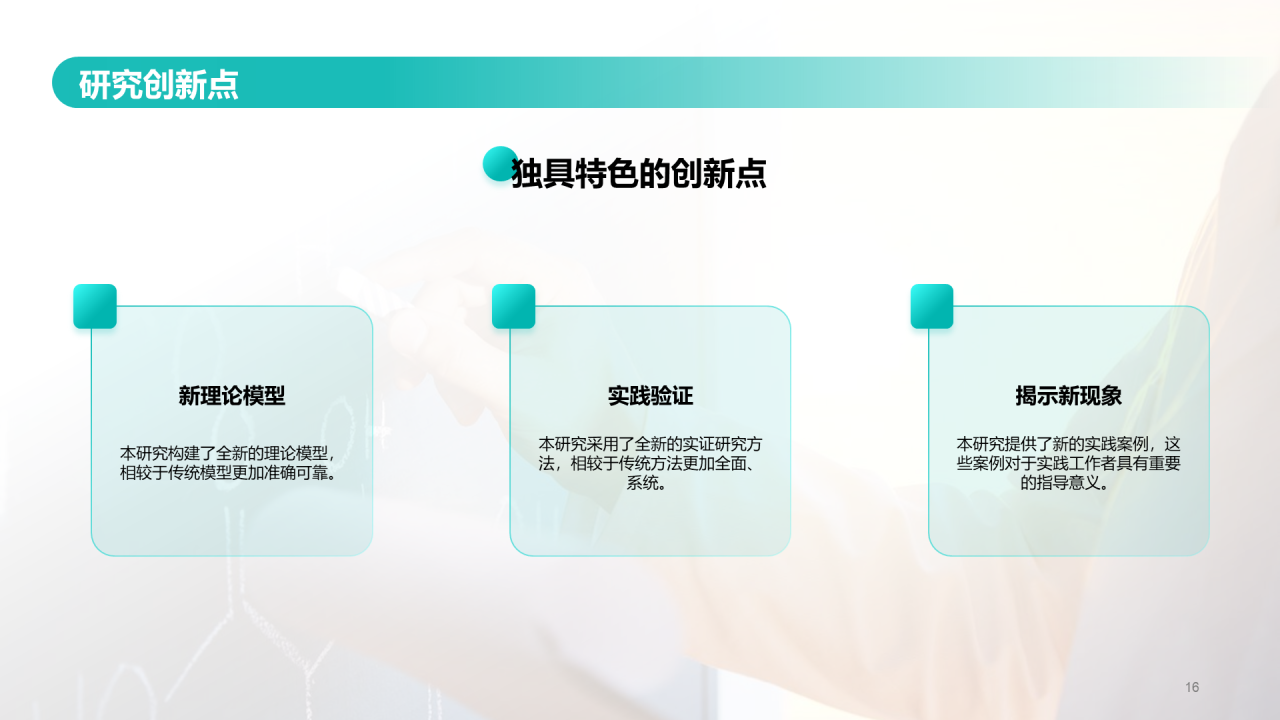 研究创新点

独具特色的创新点

新理论模型

本研究构建了全新的理论模型，相较于传统模型更加准确可靠。

实践验证

本研究采用了全新的实证研究方法，相较于传统方法更加全面、系统。

揭示新现象

本研究提供了新的实践案例，这些案例对于实践工作者具有重要的指导意义。

16